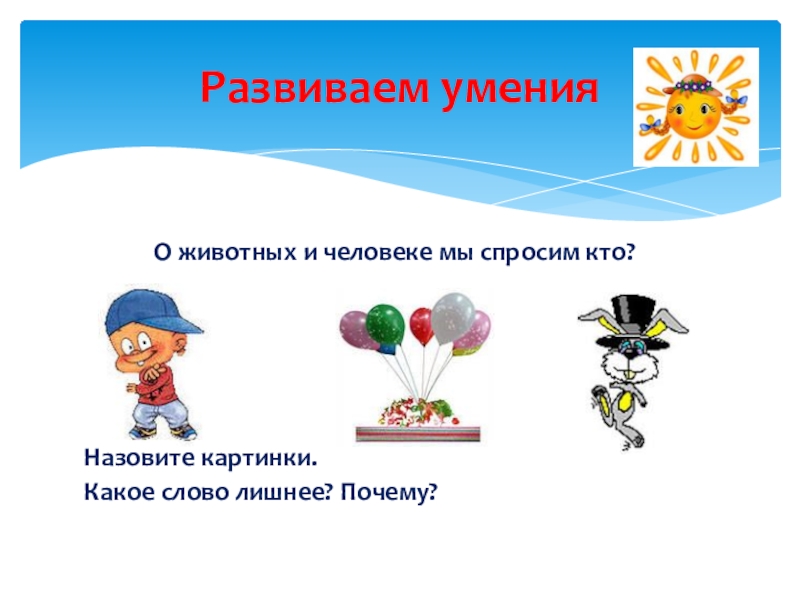 Развиваем умения

О животных и человеке мы спросим кто?

Назовите картинки.
Какое слово лишнее? Почему?